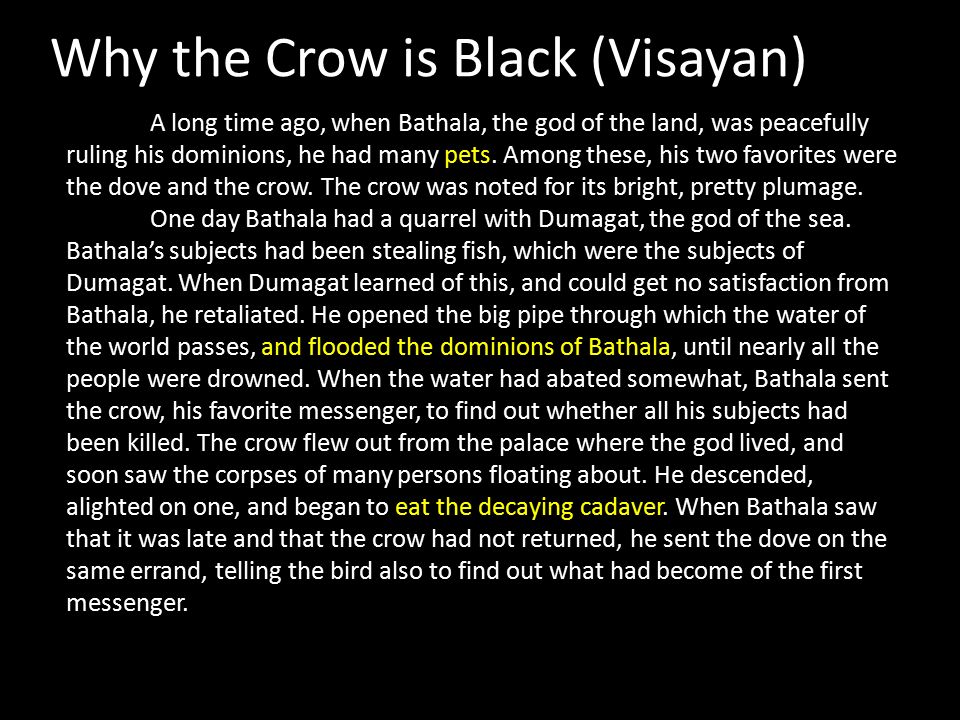 Why the Crow is Black (Visayan)

A long time ago, when Bathala, the god of the land, was peacefully ruling his dominions, he had many pets. Among these, his two favorites were the dove and the crow. The crow was noted for its bright, pretty plumage.

One day Bathala had a quarrel with Dumagat, the god of the sea. Bathala's subjects had been stealing fish, which were the subjects of Dumagat. When Dumagat learned of this, and could get no satisfaction from Bathala, he retaliated. He opened the big pipe through which the water of the world passes, and flooded the dominions of Bathala, until nearly all the people were drowned. When the water had abated somewhat, Bathala sent the crow, his favorite messenger, to find out whether all his subjects had been killed. The crow flew out from the palace where the god lived, and soon saw the corpses of many persons floating about. He descended, alighted on one, and began to eat the decaying cadaver. When Bathala saw that it was late and that the crow had not returned, he sent the dove on the same errand, telling the bird also to find out what had become of the first messenger.